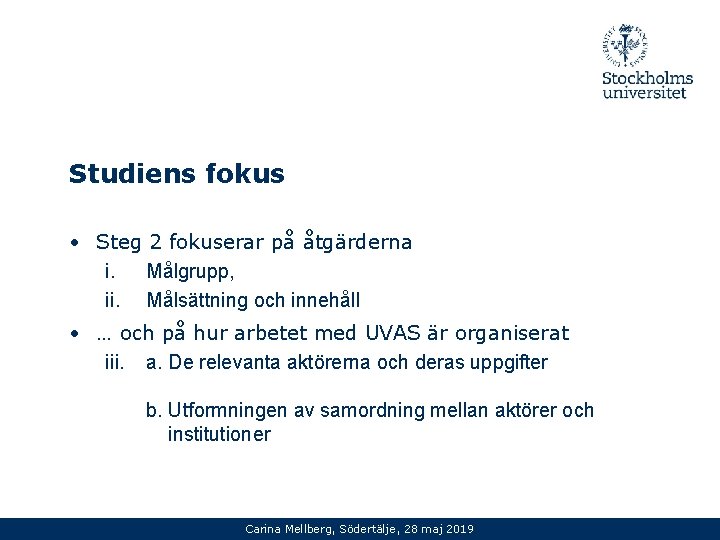 Stockholms universitet

Studiens fokus

• Steg 2 fokuserar på åtgärderna
i. Målgrupp,
ii. Målsättning och innehåll

• … och på hur arbetet med UVAS är organiserat
iii. a. De relevanta aktörerna och deras uppgifter

b. Utformningen av samordning mellan aktörer och institutioner

Carina Mellberg, Södertälje, 28 maj 2019